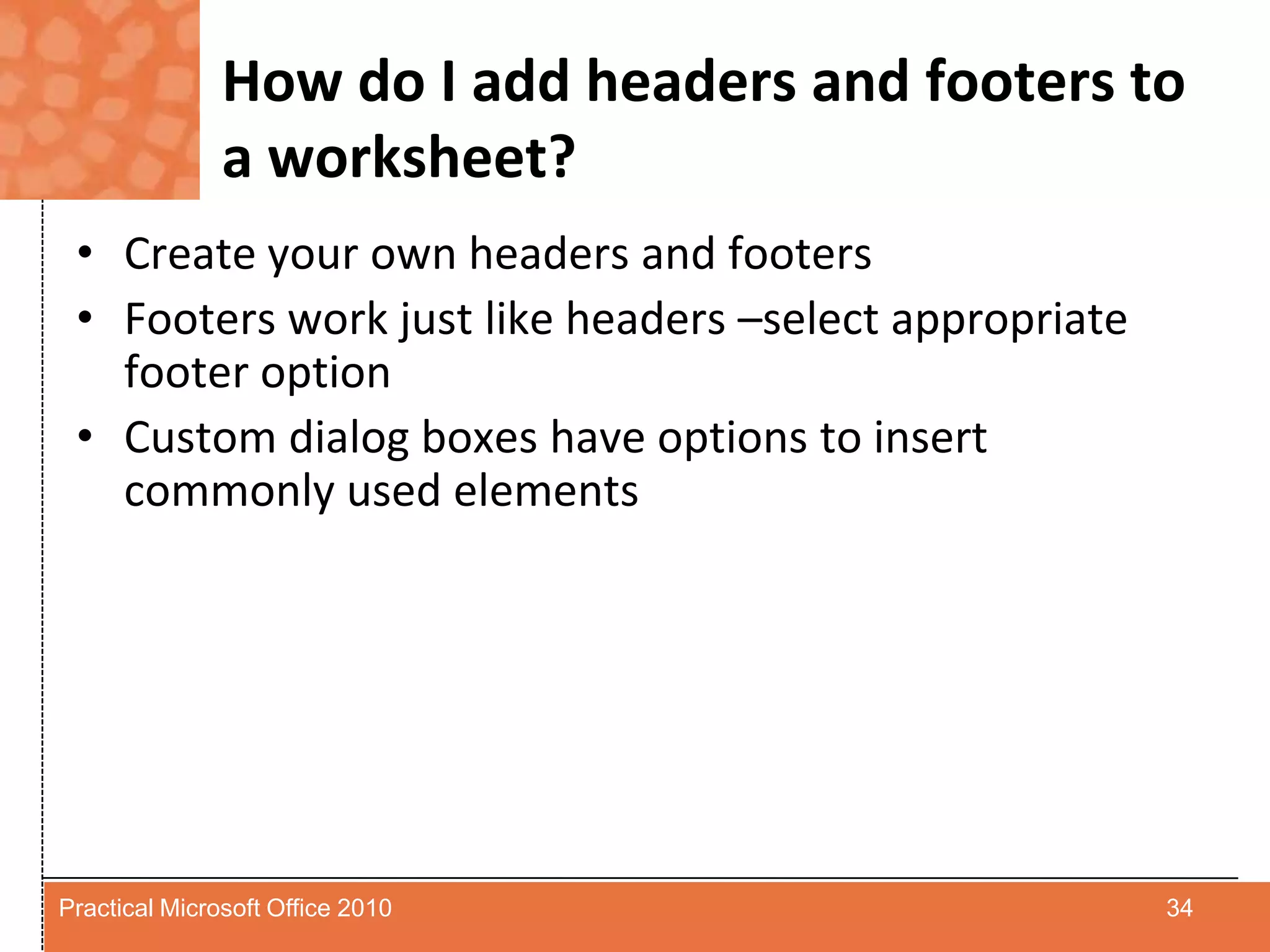 How do I add headers and footers to a worksheet?

• Create your own headers and footers
• Footers work just like headers –select appropriate footer option
• Custom dialog boxes have options to insert commonly used elements

Practical Microsoft Office 2010

34